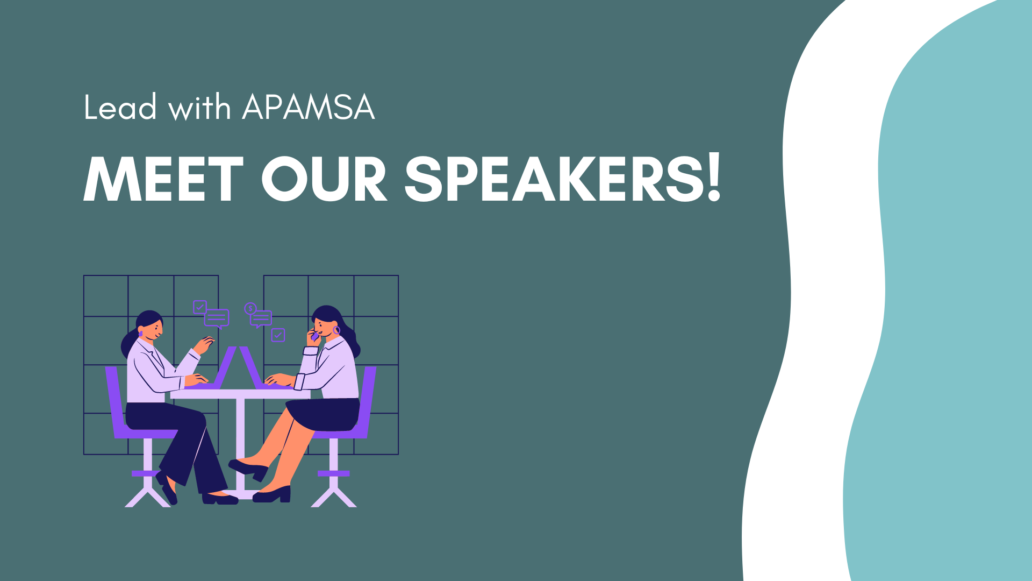 Lead with APAMSA

MEET OUR SPEAKERS!